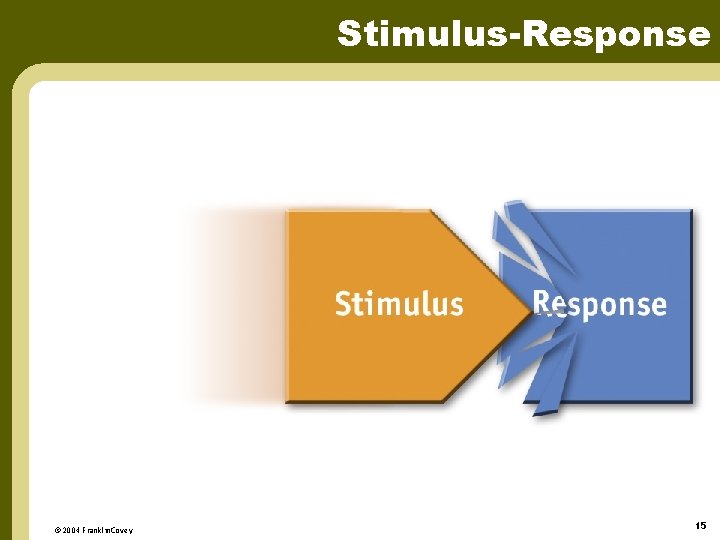 Stimulus-Response

Stimulus

Response

© 2004 FranklinCovey

15